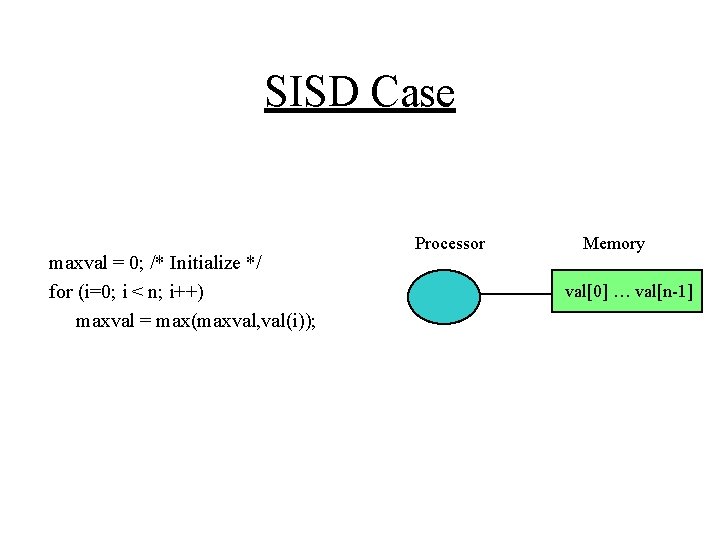 SISD Case

maxval = 0; /* Initialize */
for (i=0; i < n; i++)
maxval = max(maxval,val(i));

Processor

Memory

val[0] … val[n-1]